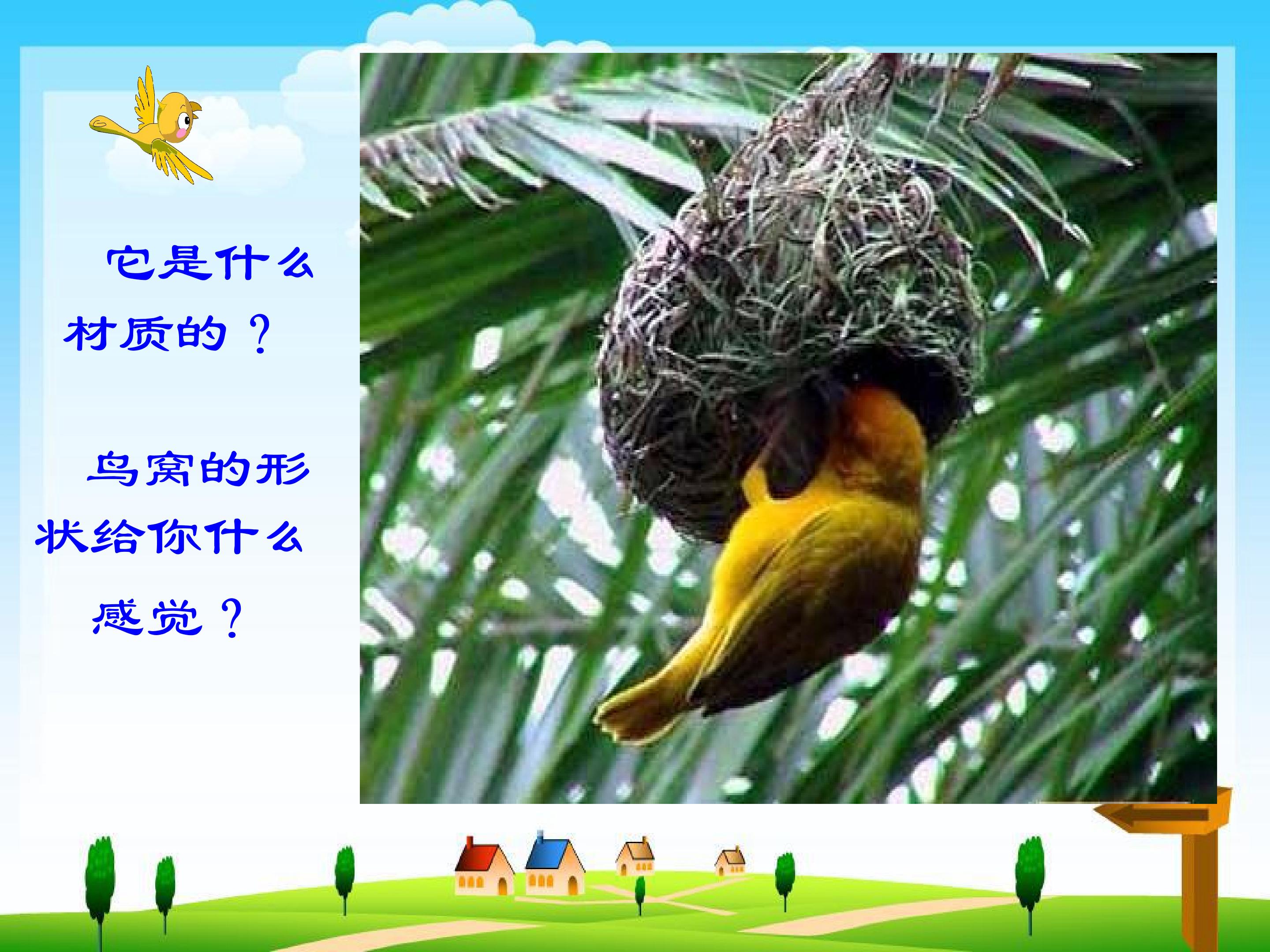 它是什么材质的？

鸟窝的形状给你什么感觉？